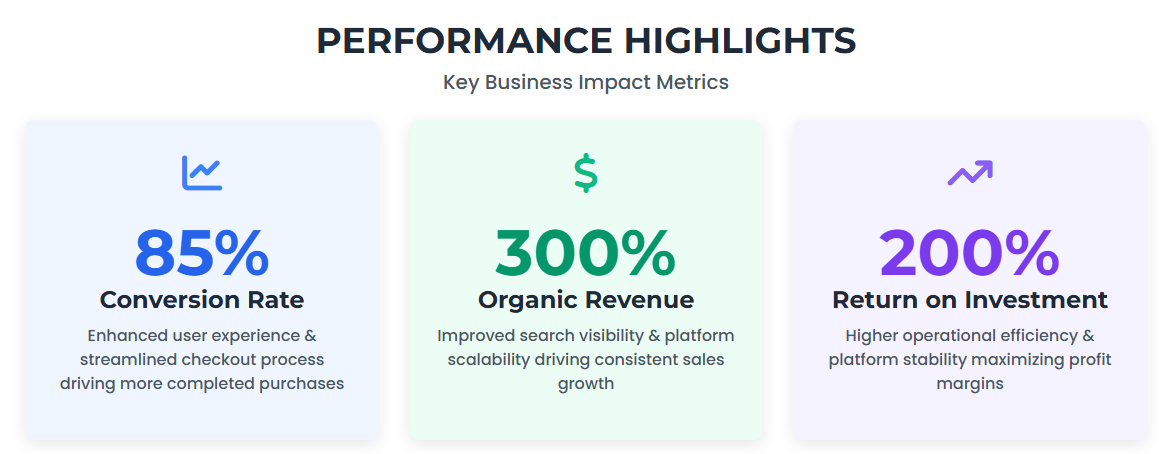 PERFORMANCE HIGHLIGHTS

Key Business Impact Metrics

$

85%

Conversion Rate

Enhanced user experience & streamlined checkout process driving more completed purchases

300%

Organic Revenue

Improved search visibility & platform scalability driving consistent sales growth

200%

Return on Investment

Higher operational efficiency & platform stability maximizing profit margins